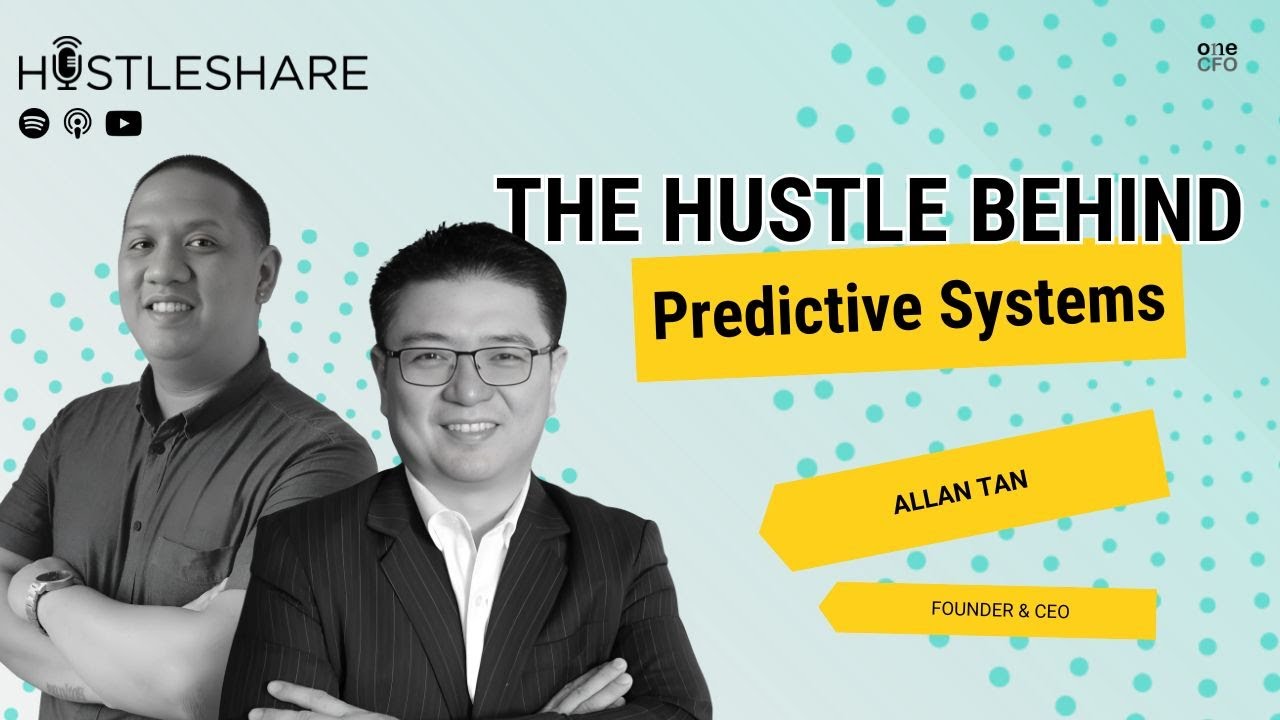 HUSTLESHARE

one
CFO

THE HUSTLE BEHIND
Predictive Systems

ALLAN TAN

FOUNDER & CEO